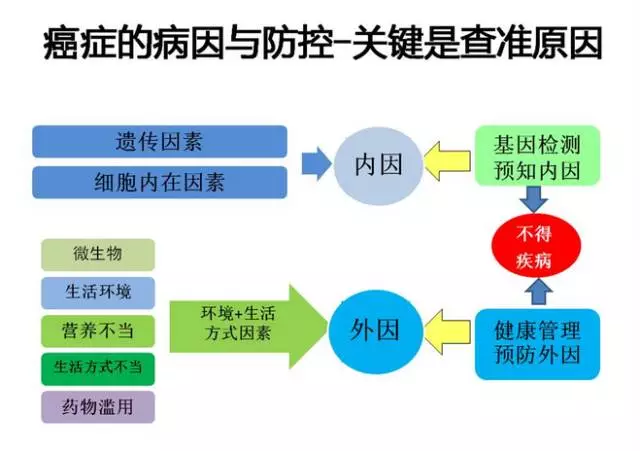 癌症的病因与防控–关键是查准原因

遗传因素

细胞内在因素

内因

基因检测
预知内因

不得
疾病

微生物

生活环境

营养不当

生活方式不当

药物滥用

环境+生活
方式因素

外因

健康管理
预防外因